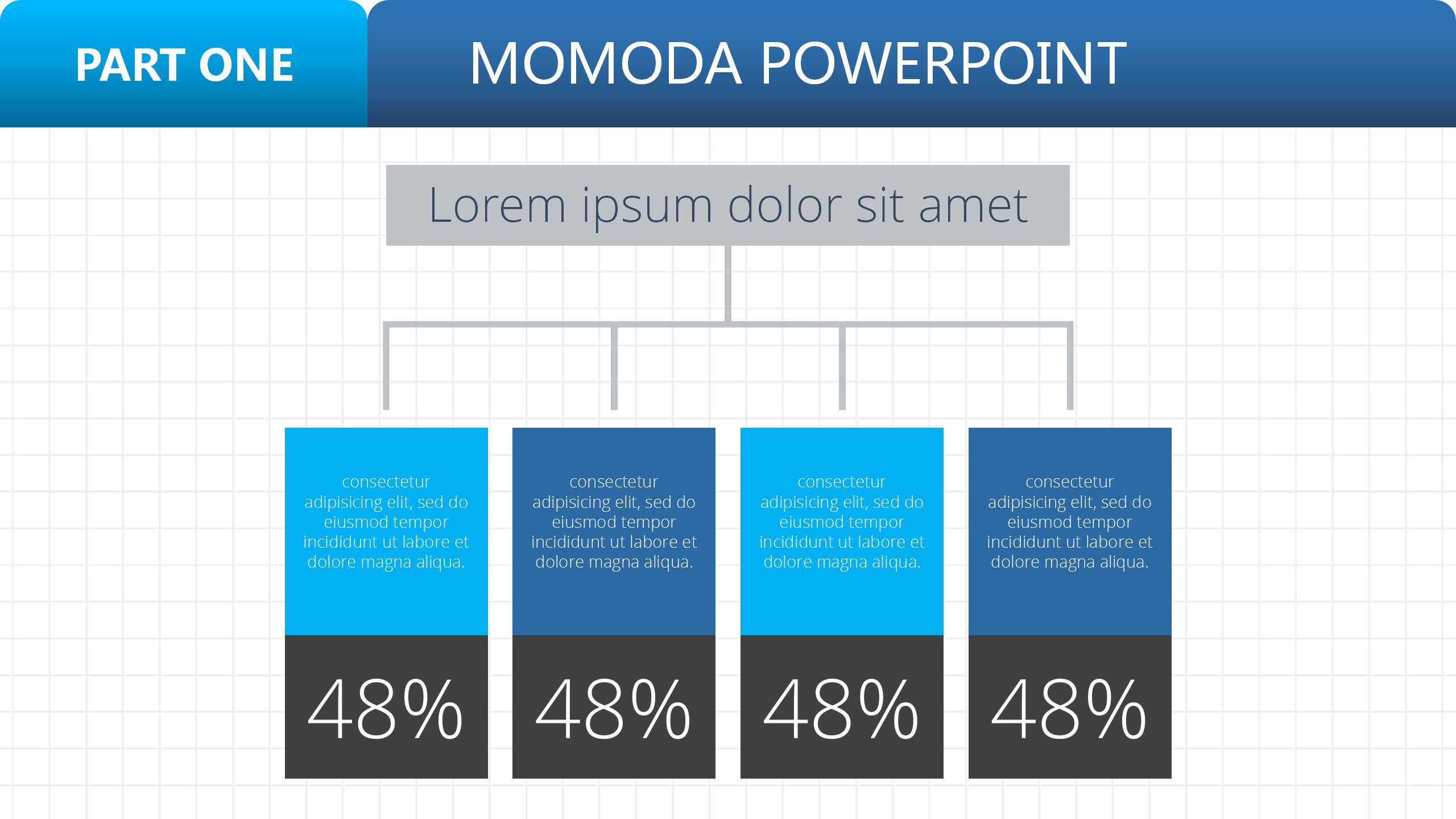 PART ONE

MOMODA POWERPOINT

Lorem ipsum dolor sit amet

consectetur adipisicing elit, sed do eiusmod tempor incididunt ut labore et dolore magna aliqua.

48%

consectetur adipisicing elit, sed do eiusmod tempor incididunt ut labore et dolore magna aliqua.

48%

consectetur adipisicing elit, sed do eiusmod tempor incididunt ut labore et dolore magna aliqua.

48%

consectetur adipisicing elit, sed do eiusmod tempor incididunt ut labore et dolore magna aliqua.

48%